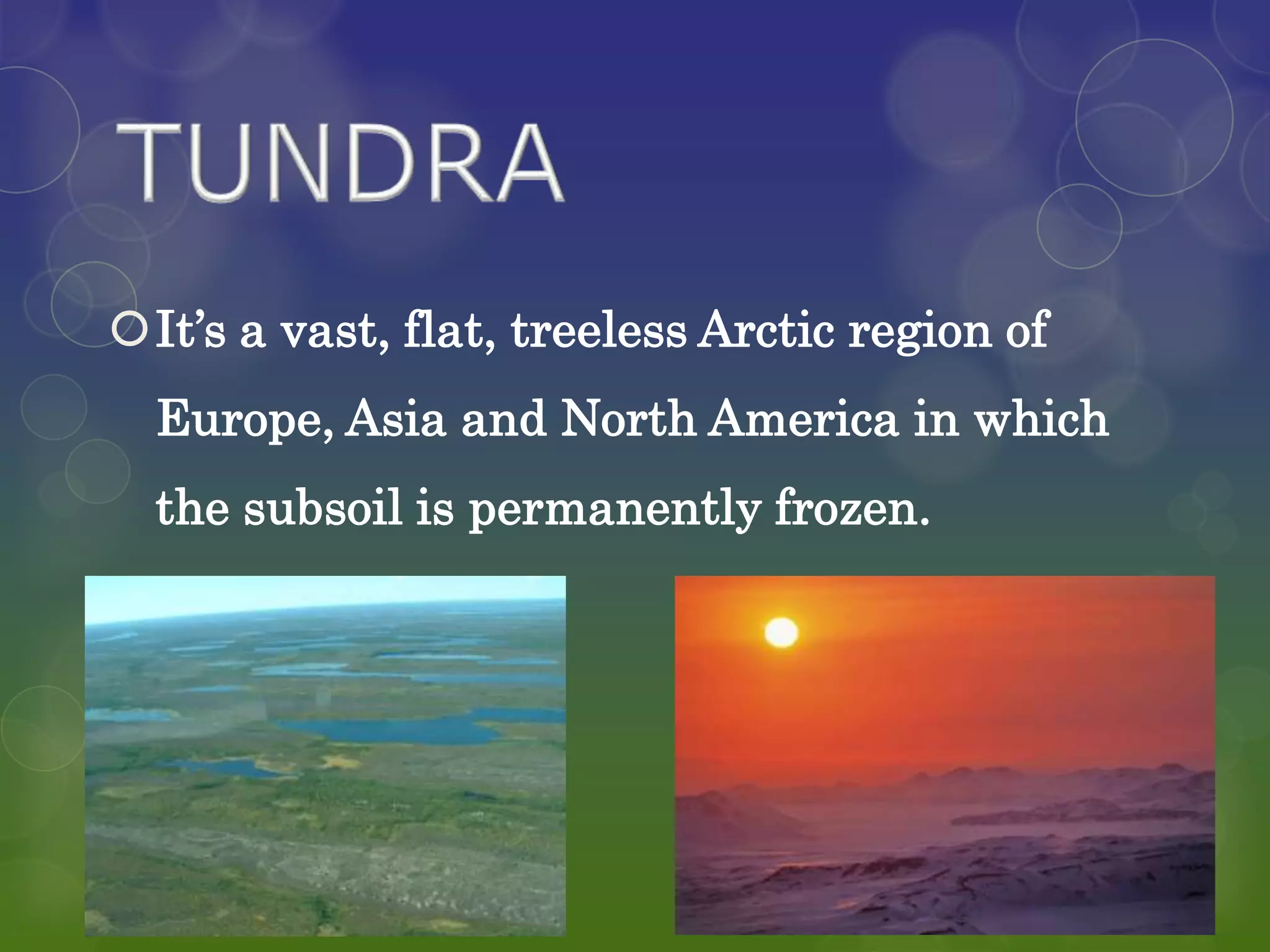 TUNDRA

It’s a vast, flat, treeless Arctic region of Europe, Asia and North America in which the subsoil is permanently frozen.